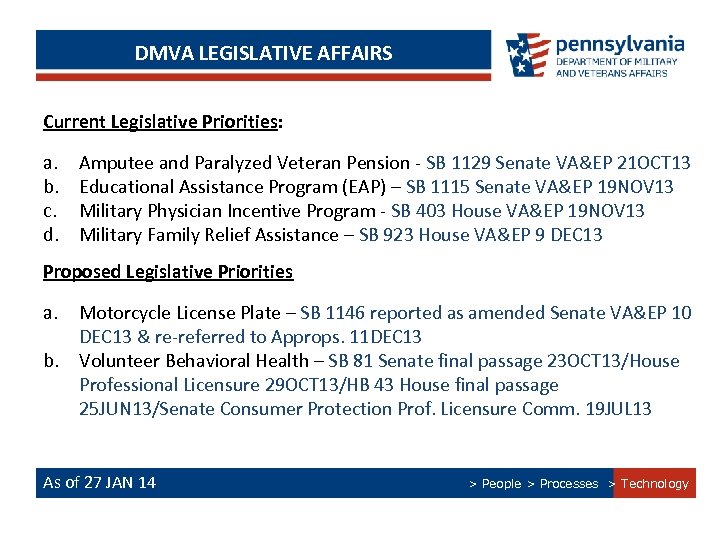 DMVA LEGISLATIVE AFFAIRS

pennsylvania
DEPARTMENT OF MILITARY AND VETERANS AFFAIRS

Current Legislative Priorities:

a. Amputee and Paralyzed Veteran Pension - SB 1129 Senate VA&EP 21OCT13
b. Educational Assistance Program (EAP) – SB 1115 Senate VA&EP 19NOV13
c. Military Physician Incentive Program - SB 403 House VA&EP 19NOV13
d. Military Family Relief Assistance – SB 923 House VA&EP 9 DEC13

Proposed Legislative Priorities

a. Motorcycle License Plate – SB 1146 reported as amended Senate VA&EP 10 DEC13 & re-referred to Approps. 11DEC13
b. Volunteer Behavioral Health – SB 81 Senate final passage 23OCT13/House Professional Licensure 29OCT13/HB 43 House final passage 25JUN13/Senate Consumer Protection Prof. Licensure Comm. 19JUL13

As of 27 JAN 14

> People > Processes > Technology